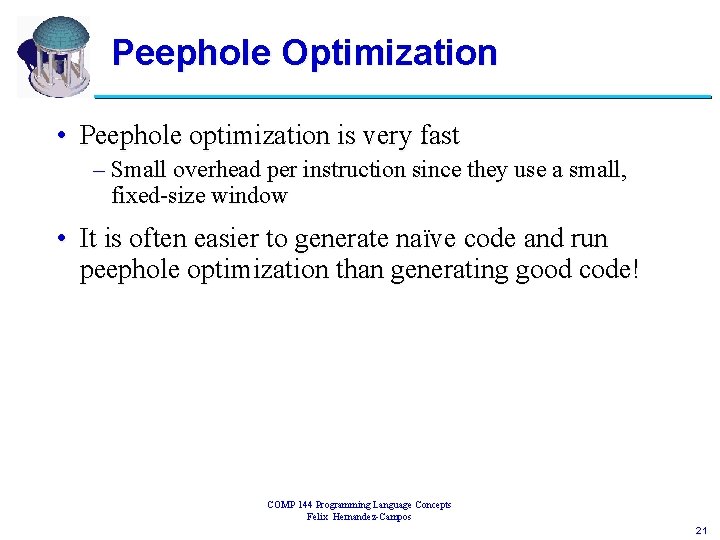 Peephole Optimization

• Peephole optimization is very fast

– Small overhead per instruction since they use a small, fixed-size window

• It is often easier to generate naïve code and run peephole optimization than generating good code!

COMP 144 Programming Language Concepts
Felix Hernandez-Campos

21